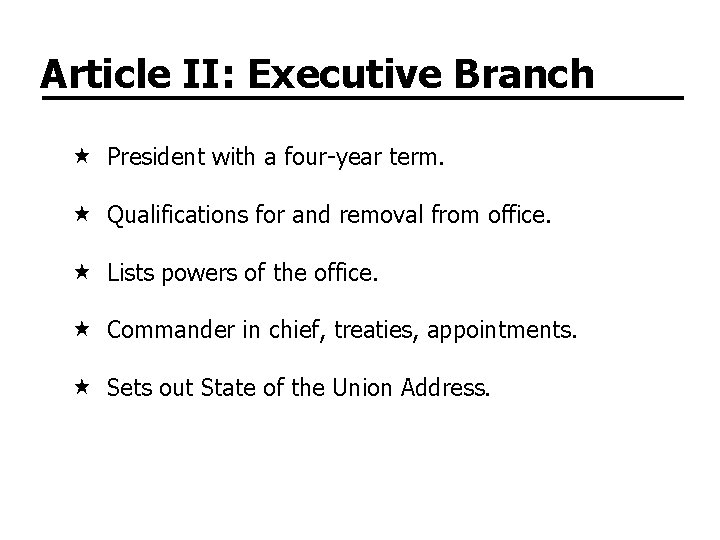 Article II: Executive Branch

★ President with a four-year term.

★ Qualifications for and removal from office.

★ Lists powers of the office.

★ Commander in chief, treaties, appointments.

★ Sets out State of the Union Address.